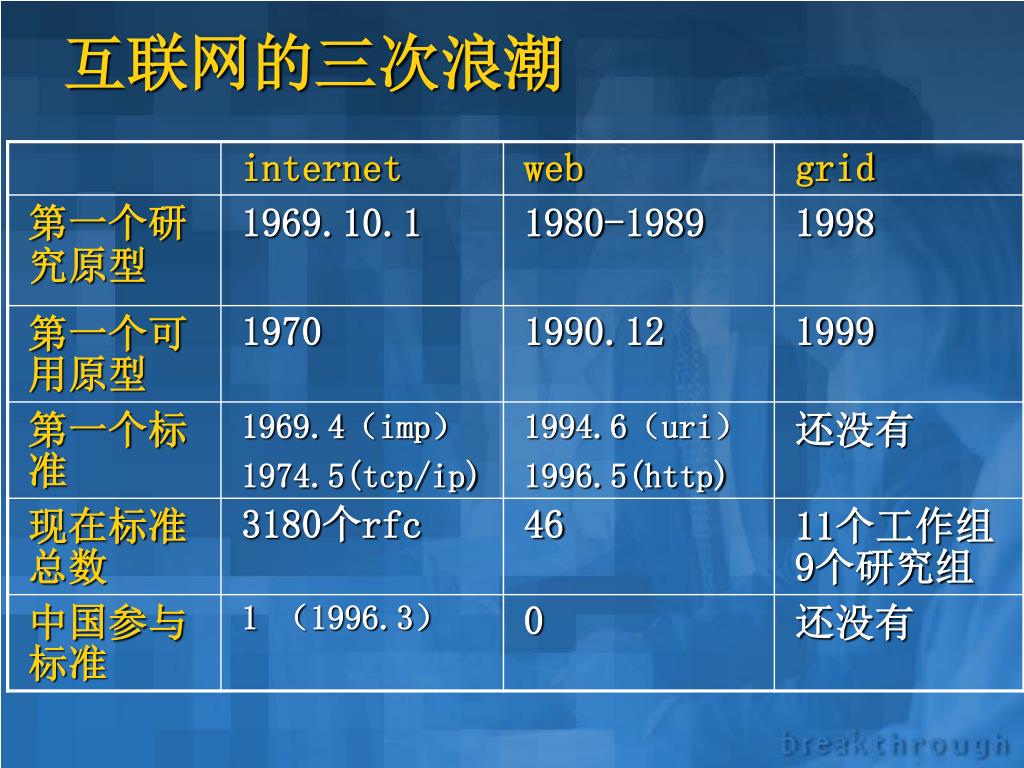 互联网的三次浪潮

| | internet | web | grid |
|---|---|---|---|
| 第一个研究原型 | 1969.10.1 | 1980-1989 | 1998 |
| 第一个可用原型 | 1970 | 1990.12 | 1999 |
| 第一个标准 | 1969.4（imp） 1974.5(tcp/ip) | 1994.6（uri） 1996.5(http) | 还没有 |
| 现在标准总数 | 3180个rfc | 46 | 11个工作组 9个研究组 |
| 中国参与标准 | 1 （1996.3） | 0 | 还没有 |

breakthrough